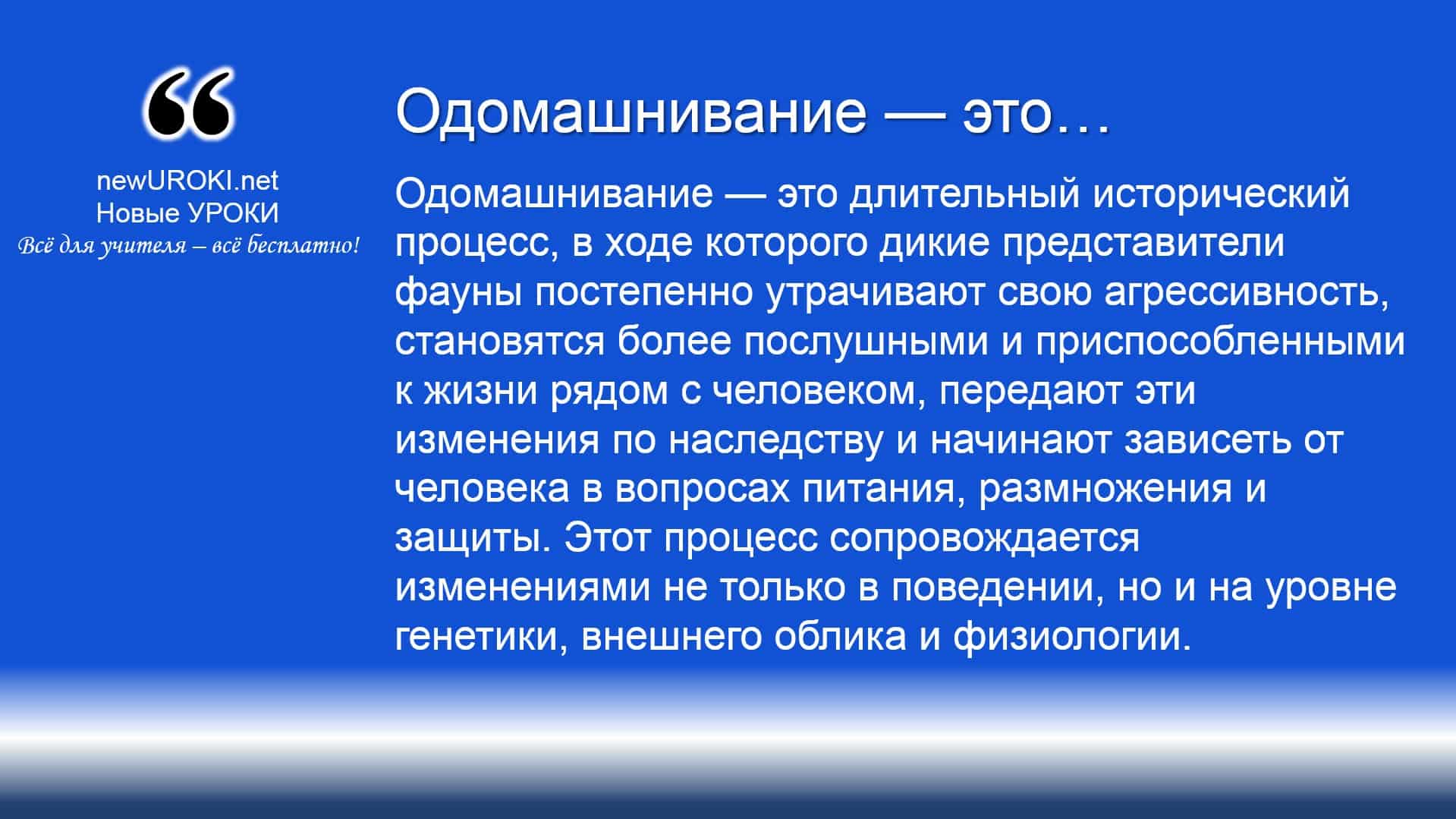 “

newUROKI.net
Новые УРОКИ
Всё для учителя – всё бесплатно!

Одомашнивание — это…

Одомашнивание — это длительный исторический процесс, в ходе которого дикие представители фауны постепенно утрачивают свою агрессивность, становятся более послушными и приспособленными к жизни рядом с человеком, передают эти изменения по наследству и начинают зависеть от человека в вопросах питания, размножения и защиты. Этот процесс сопровождается изменениями не только в поведении, но и на уровне генетики, внешнего облика и физиологии.